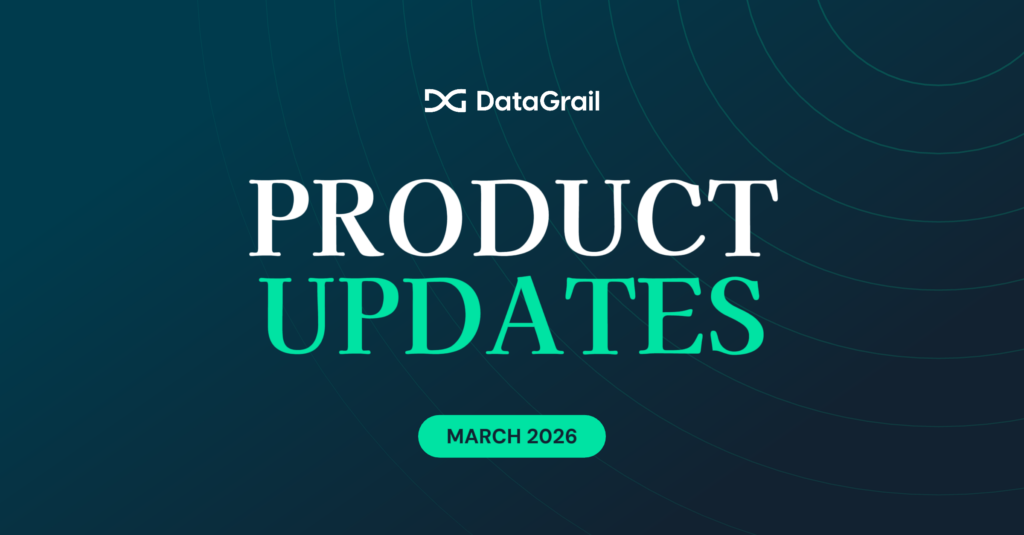 DataGrail

PRODUCT
UPDATES

MARCH 2026